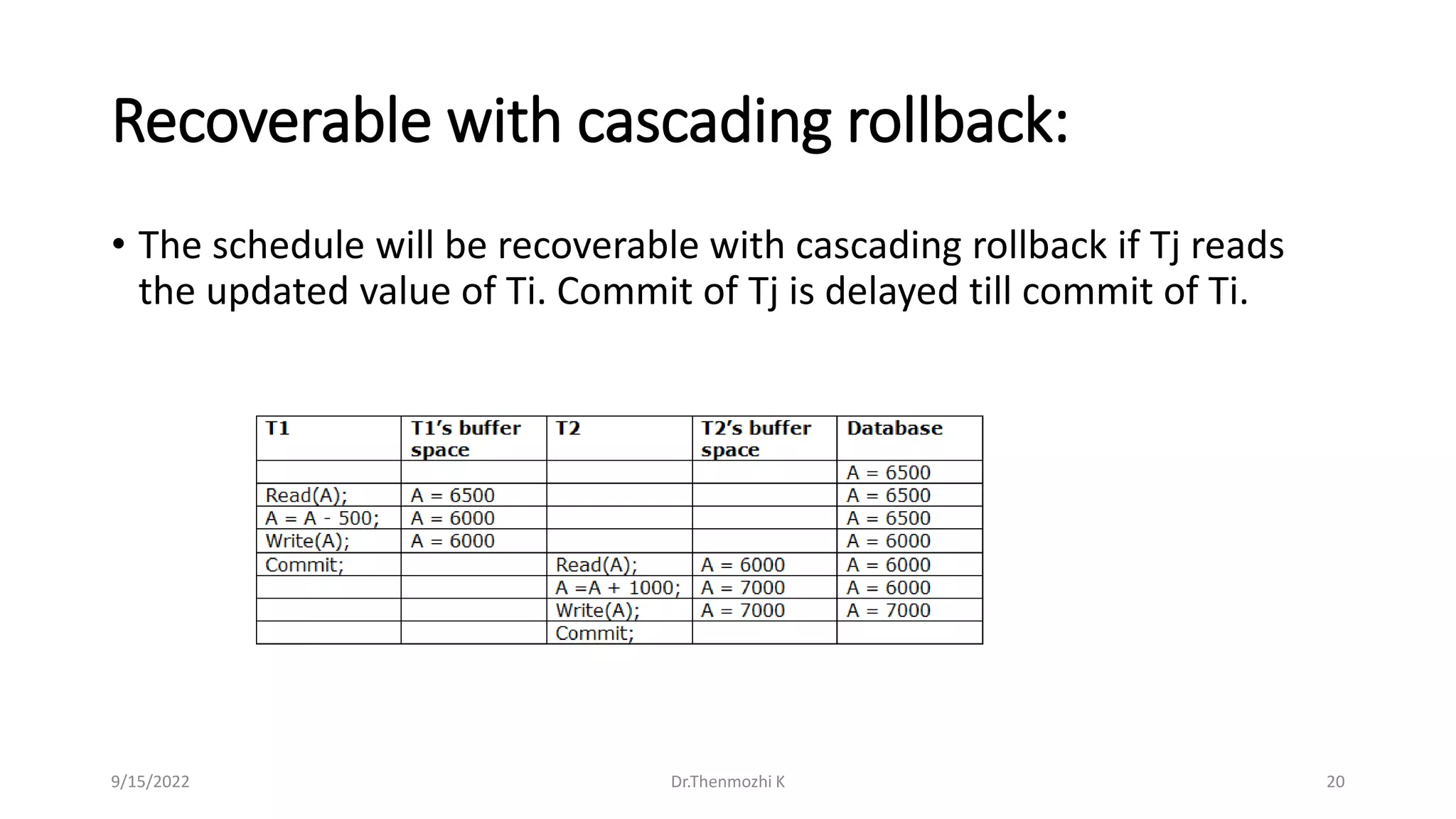 Recoverable with cascading rollback:

• The schedule will be recoverable with cascading rollback if Tj reads the updated value of Ti. Commit of Tj is delayed till commit of Ti.

| T1 | T1's buffer space | T2 | T2's buffer space | Database |
|---|---|---|---|---|
| | | | | A = 6500 |
| Read(A); | A = 6500 | | | A = 6500 |
| A = A - 500; | A = 6000 | | | A = 6500 |
| Write(A); | A = 6000 | | | A = 6000 |
| Commit; | | Read(A); | A = 6000 | A = 6000 |
| | | A =A + 1000; | A = 7000 | A = 6000 |
| | | Write(A); | A = 7000 | A = 7000 |
| | | Commit; | | |

9/15/2022 Dr.Thenmozhi K 20